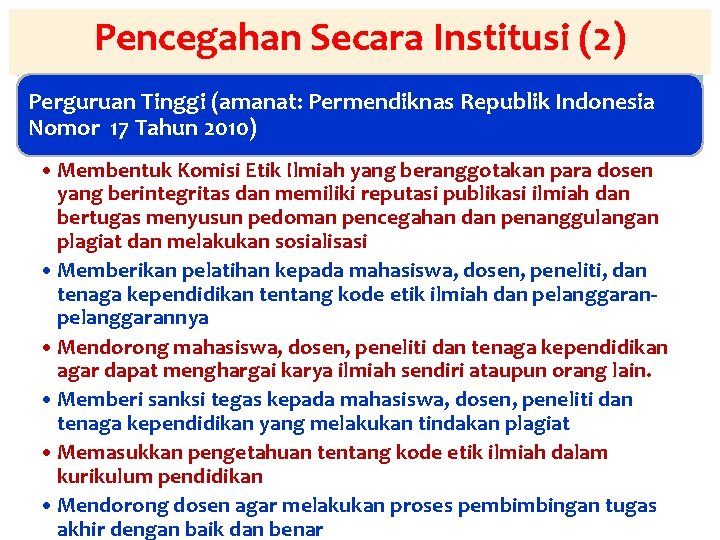 Pencegahan Secara Institusi (2)

Perguruan Tinggi (amanat: Permendiknas Republik Indonesia Nomor 17 Tahun 2010)

• Membentuk Komisi Etik Ilmiah yang beranggotakan para dosen yang berintegritas dan memiliki reputasi publikasi ilmiah dan bertugas menyusun pedoman pencegahan dan penanggulangan plagiat dan melakukan sosialisasi
• Memberikan pelatihan kepada mahasiswa, dosen, peneliti, dan tenaga kependidikan tentang kode etik ilmiah dan pelanggaran-pelanggarannya
• Mendorong mahasiswa, dosen, peneliti dan tenaga kependidikan agar dapat menghargai karya ilmiah sendiri ataupun orang lain.
• Memberi sanksi tegas kepada mahasiswa, dosen, peneliti dan tenaga kependidikan yang melakukan tindakan plagiat
• Memasukkan pengetahuan tentang kode etik ilmiah dalam kurikulum pendidikan
• Mendorong dosen agar melakukan proses pembimbingan tugas akhir dengan baik dan benar